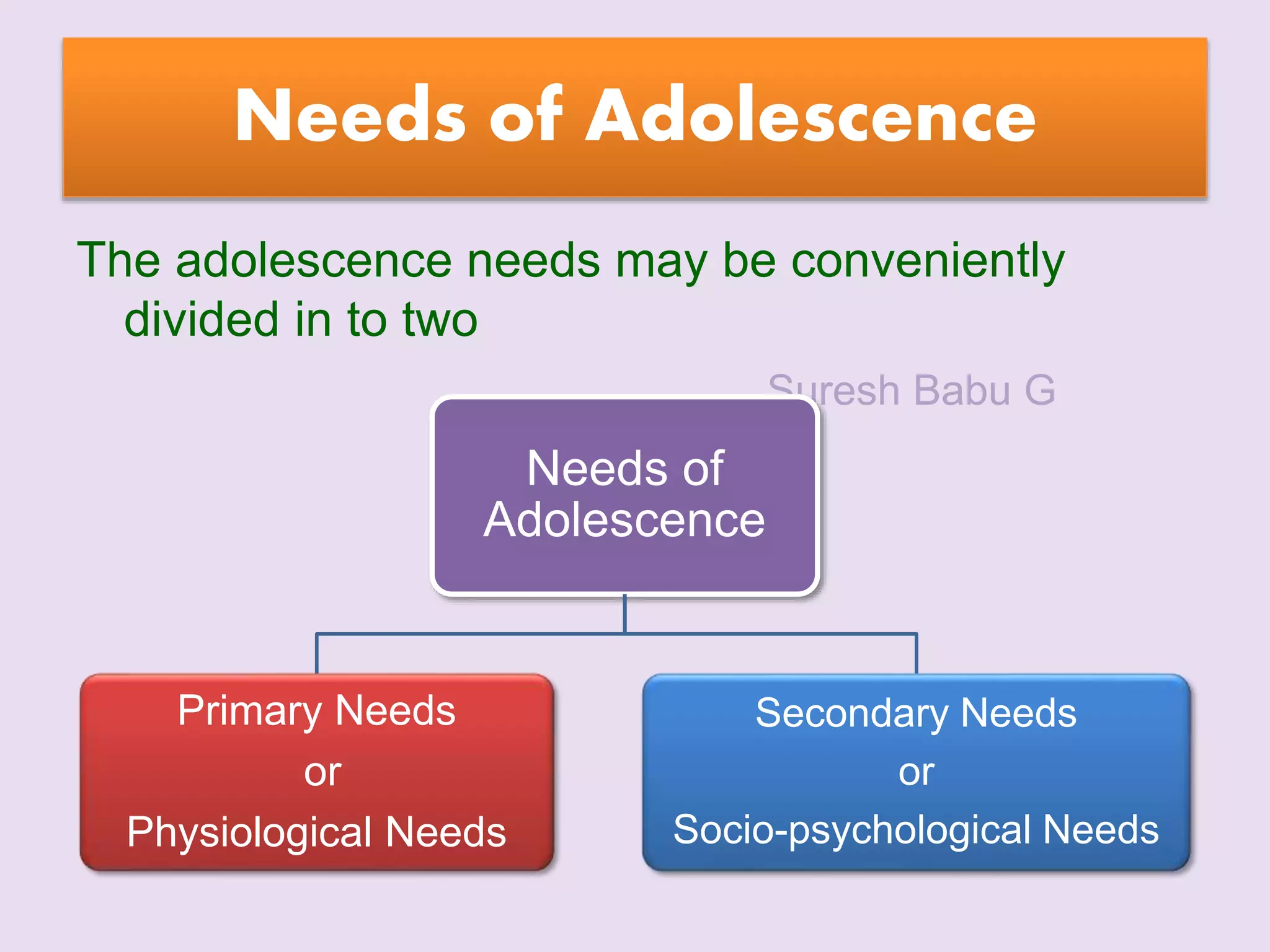 Needs of Adolescence

The adolescence needs may be conveniently divided in to two

Suresh Babu G

Needs of Adolescence

Primary Needs
or
Physiological Needs

Secondary Needs
or
Socio-psychological Needs